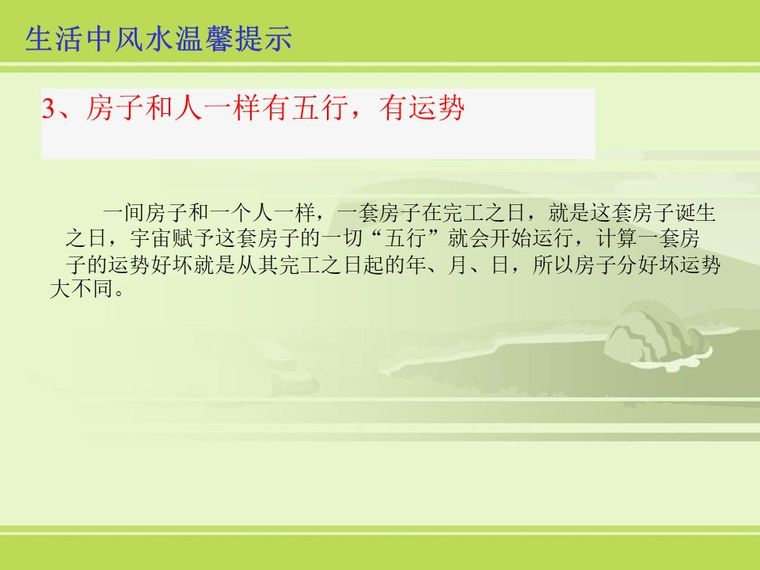 生活中风水温馨提示

3、房子和人一样有五行，有运势

一间房子和一个人一样，一套房子在完工之日，就是这套房子诞生之日，宇宙赋予这套房子的一切“五行”就会开始运行，计算一套房子的运势好坏就是从其完工之日起的年、月、日，所以房子分好坏运势大不同。